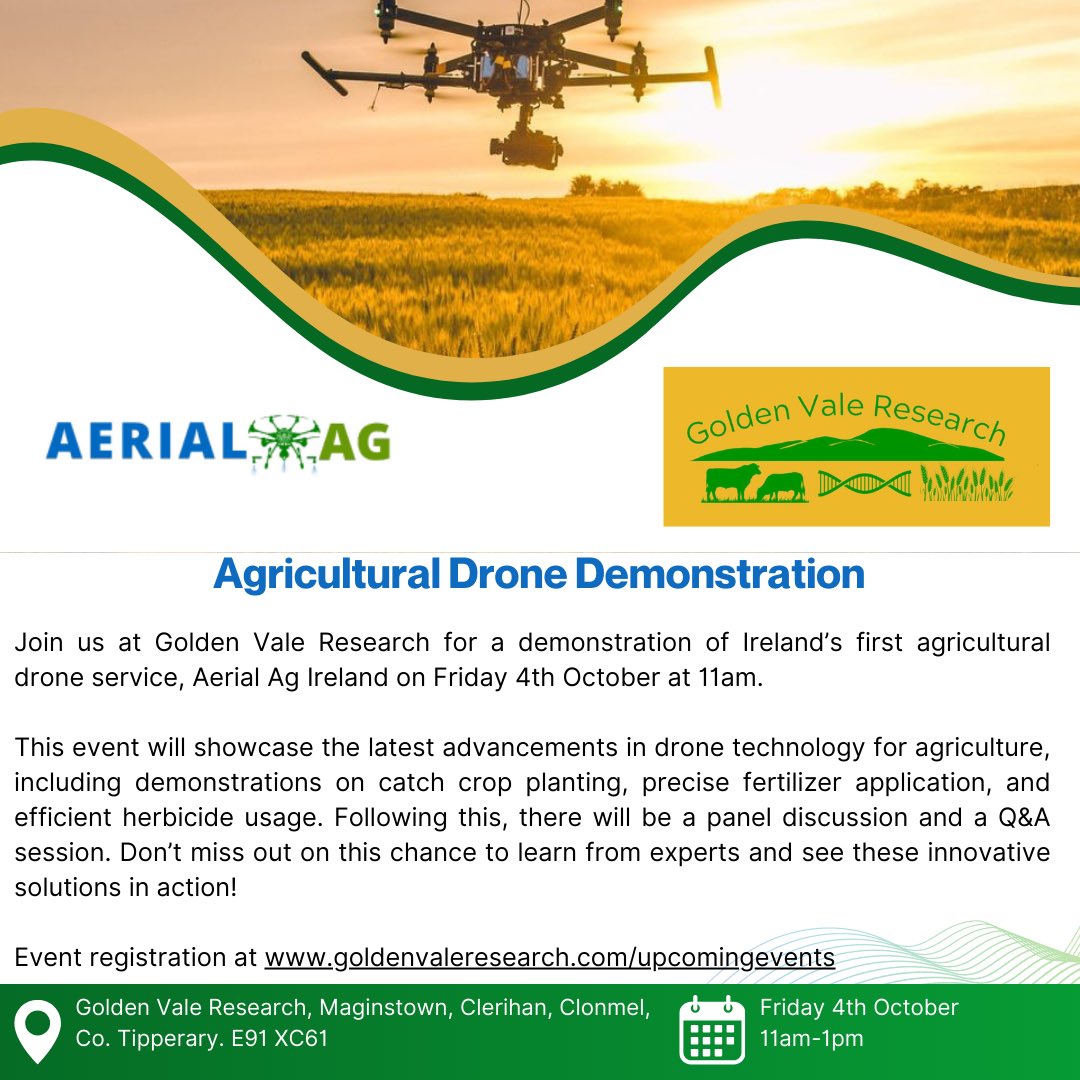 AERIAL AG

Golden Vale Research

Agricultural Drone Demonstration

Join us at Golden Vale Research for a demonstration of Ireland's first agricultural drone service, Aerial Ag Ireland on Friday 4th October at 11am.

This event will showcase the latest advancements in drone technology for agriculture, including demonstrations on catch crop planting, precise fertilizer application, and efficient herbicide usage. Following this, there will be a panel discussion and a Q&A session. Don't miss out on this chance to learn from experts and see these innovative solutions in action!

Event registration at www.goldenvaleresearch.com/upcomingevents

Golden Vale Research, Maginstown, Clerihan, Clonmel, Co. Tipperary. E91 XC61

Friday 4th October
11am-1pm